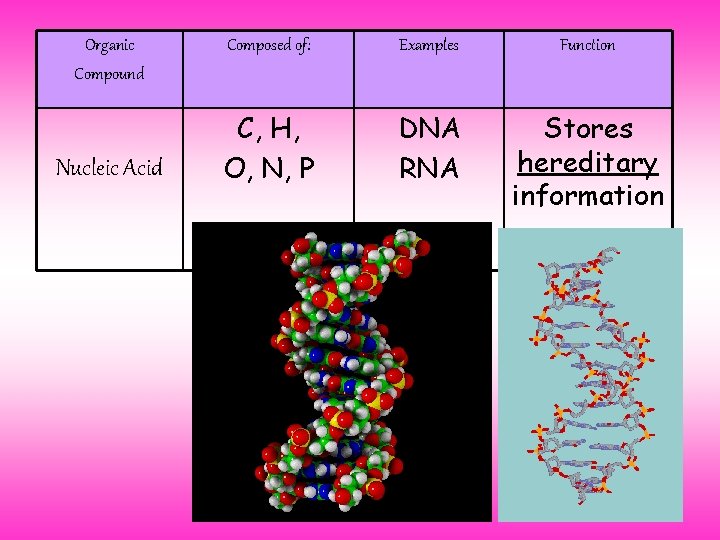 | Organic Compound | Composed of: | Examples | Function |
|---|---|---|---|
| Nucleic Acid | C, H, O, N, P | DNA RNA | Stores hereditary information |